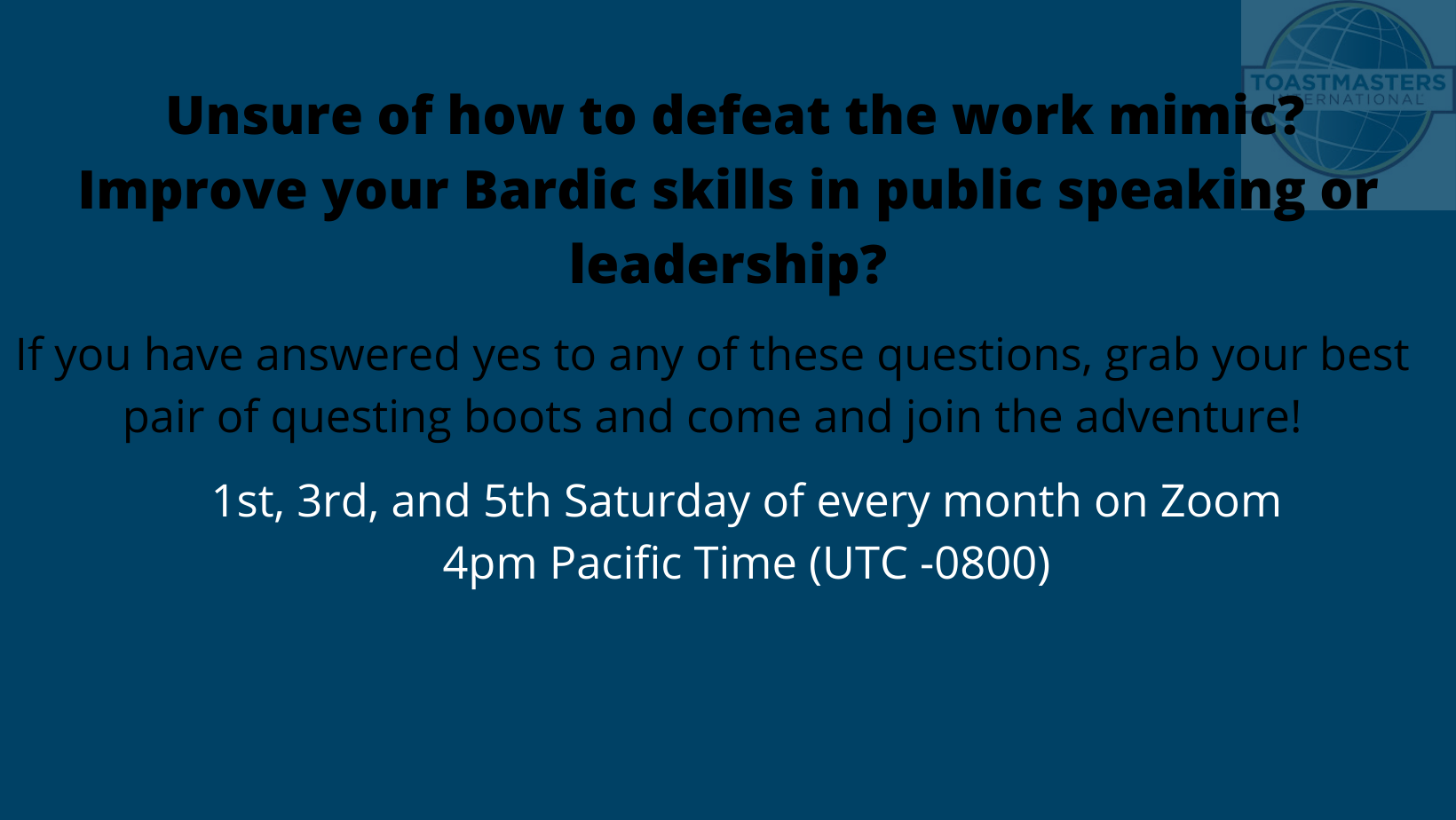 TOASTMASTERS INTERNATIONAL

Unsure of how to defeat the work mimic? Improve your Bardic skills in public speaking or leadership?

If you have answered yes to any of these questions, grab your best pair of questing boots and come and join the adventure!

1st, 3rd, and 5th Saturday of every month on Zoom
4pm Pacific Time (UTC -0800)